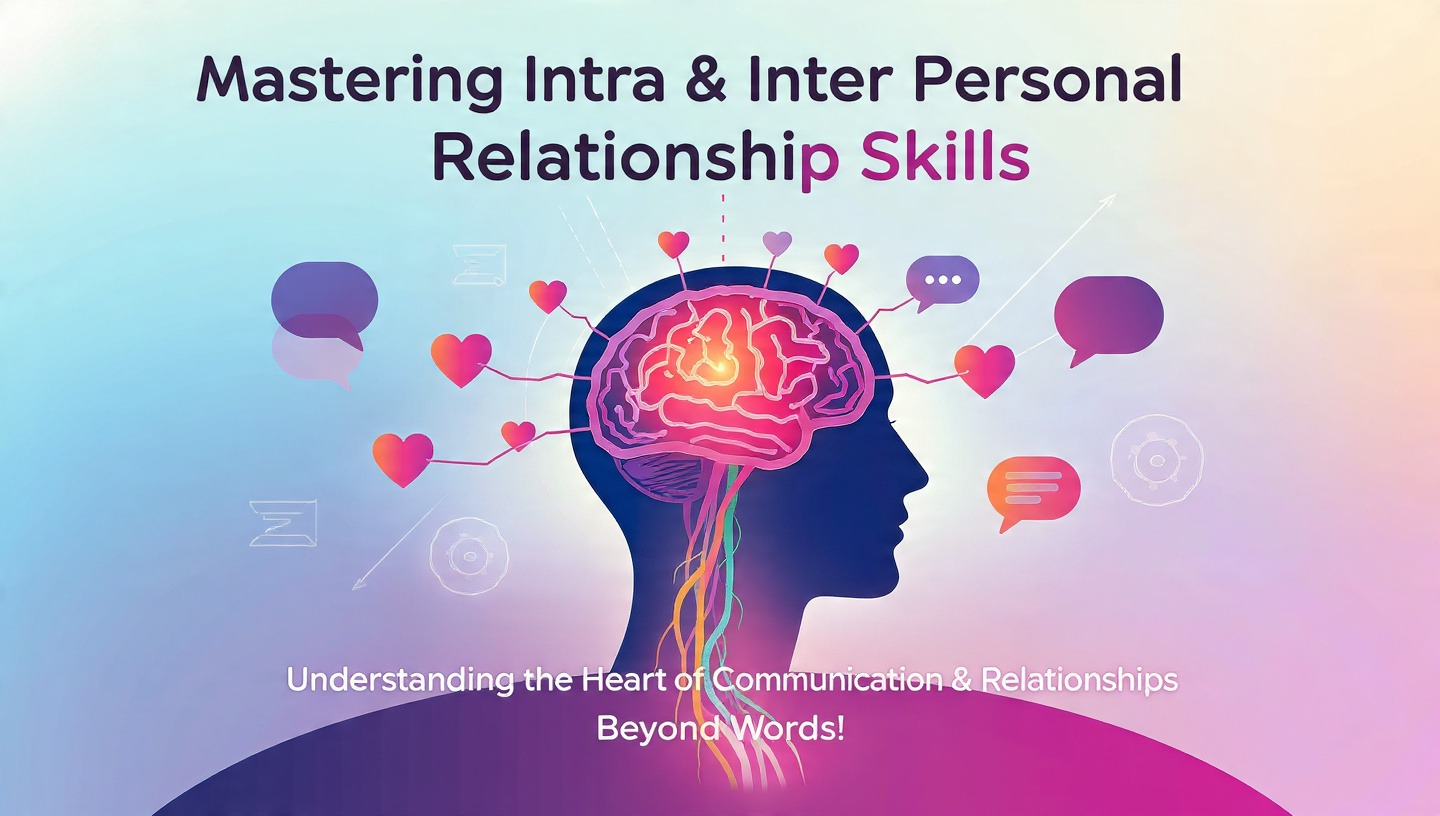 Mastering Intra & Inter Personal Relationship Skills

Understanding the Heart of Communication & Relationships Beyond Words!